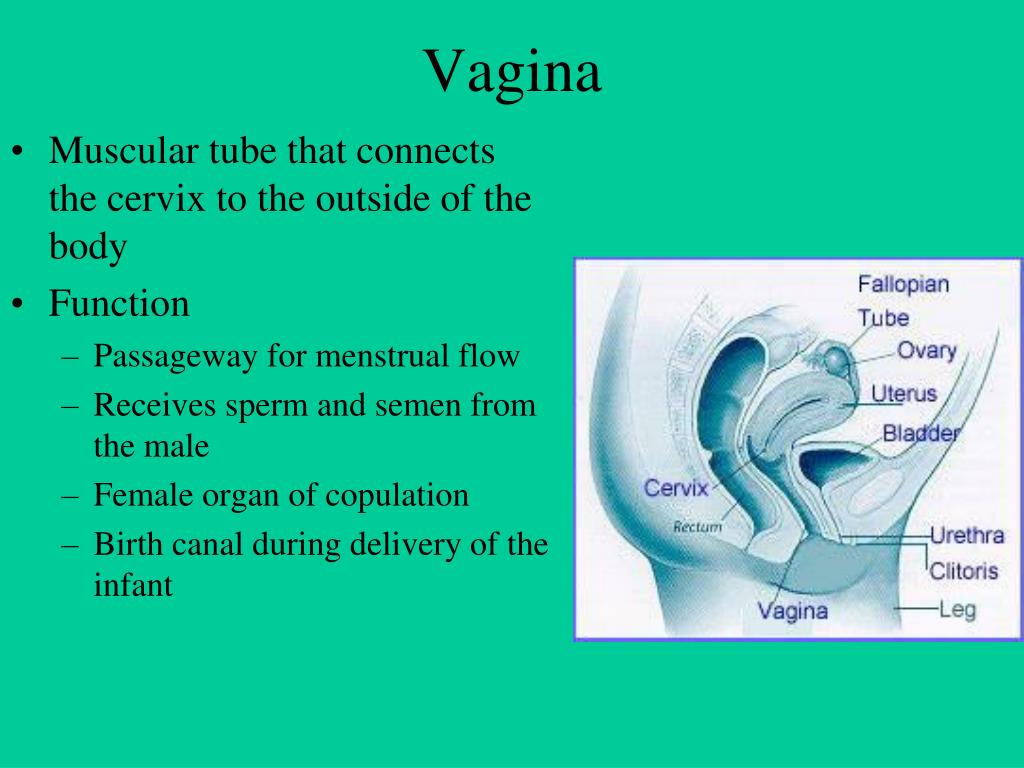 Vagina

• Muscular tube that connects the cervix to the outside of the body
• Function
– Passageway for menstrual flow
– Receives sperm and semen from the male
– Female organ of copulation
– Birth canal during delivery of the infant

Fallopian Tube
Ovary
Uterus
Bladder
Cervix
Rectum
Urethra
Clitoris
Vagina
Leg